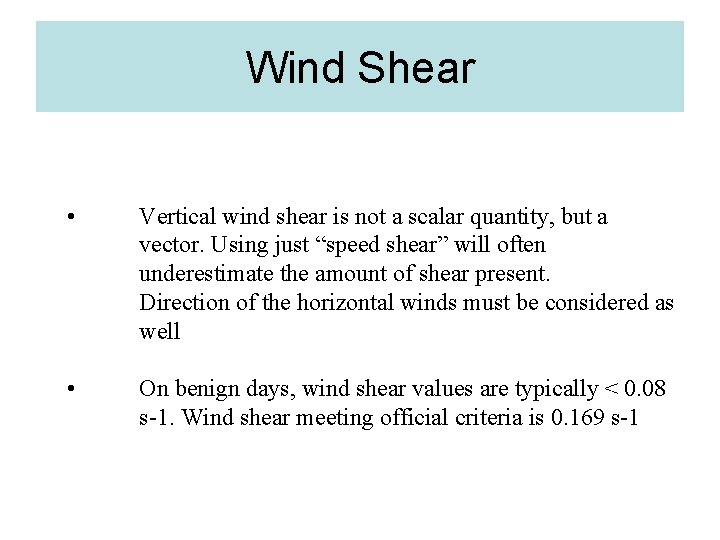 Wind Shear

• Vertical wind shear is not a scalar quantity, but a vector. Using just “speed shear” will often underestimate the amount of shear present. Direction of the horizontal winds must be considered as well

• On benign days, wind shear values are typically < 0.08 s-1. Wind shear meeting official criteria is 0.169 s-1